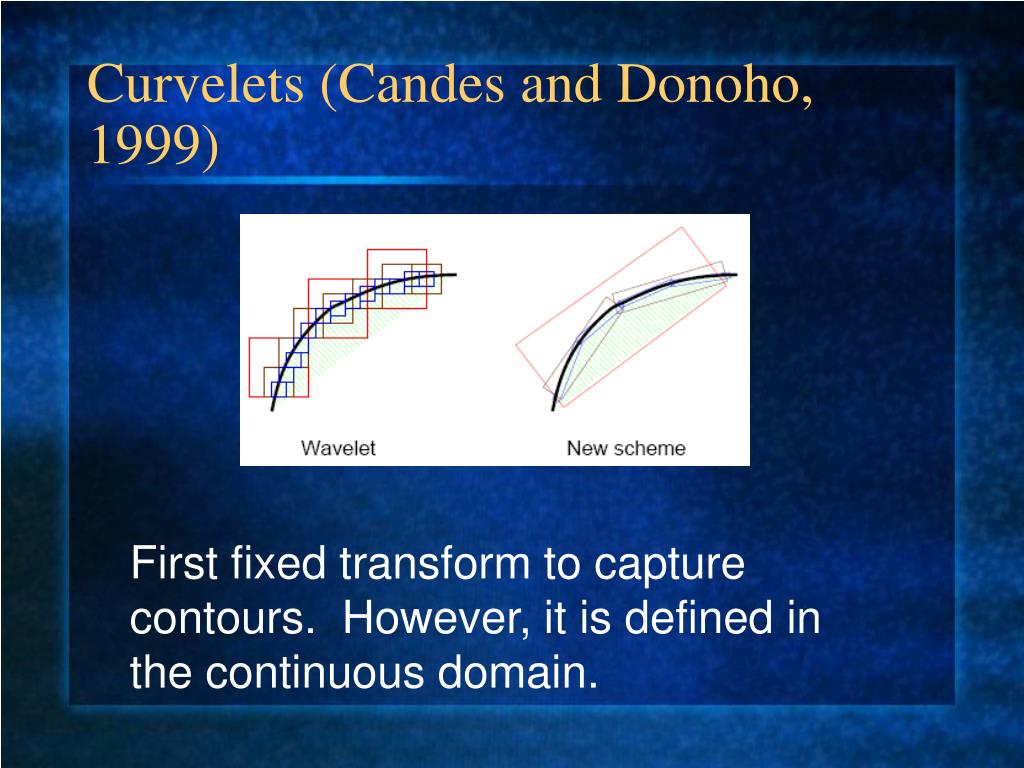 Curvelets (Candes and Donoho, 1999)

Wavelet

New scheme

First fixed transform to capture contours.  However, it is defined in the continuous domain.